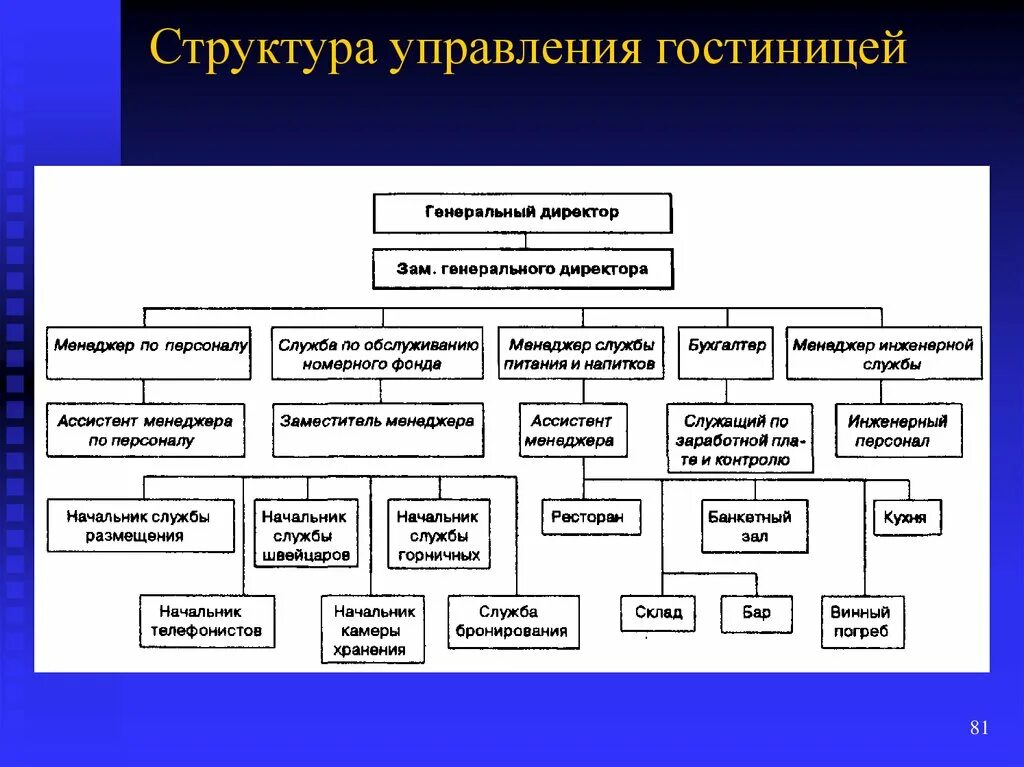 Структура управления гостиницей

Генеральный директор

Зам. генерального директора

Менеджер по персоналу

Служба по обслуживанию номерного фонда

Менеджер службы питания и напитков

Бухгалтер

Менеджер инженерной службы

Ассистент менеджера по персоналу

Заместитель менеджера

Ассистент менеджера

Служащий по заработной плате и контролю

Инженерный персонал

Начальник службы размещения

Начальник службы швейцаров

Начальник службы горничных

Ресторан

Банкетный зал

Кухня

Начальник телефонистов

Начальник камеры хранения

Служба бронирования

Склад

Бар

Винный погреб

81